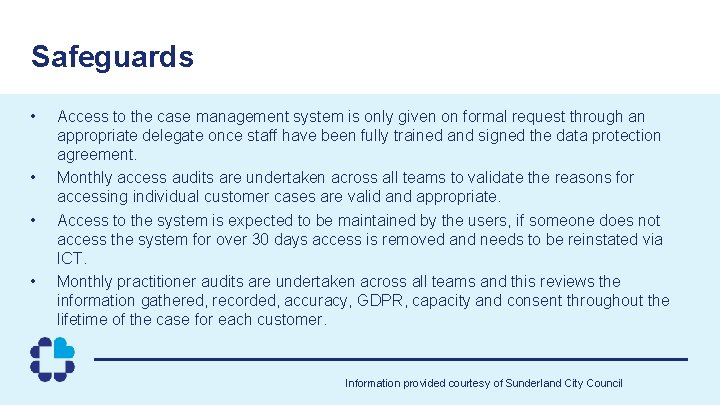 Safeguards

• Access to the case management system is only given on formal request through an appropriate delegate once staff have been fully trained and signed the data protection agreement.

• Monthly access audits are undertaken across all teams to validate the reasons for accessing individual customer cases are valid and appropriate.

• Access to the system is expected to be maintained by the users, if someone does not access the system for over 30 days access is removed and needs to be reinstated via ICT.

• Monthly practitioner audits are undertaken across all teams and this reviews the information gathered, recorded, accuracy, GDPR, capacity and consent throughout the lifetime of the case for each customer.

Information provided courtesy of Sunderland City Council